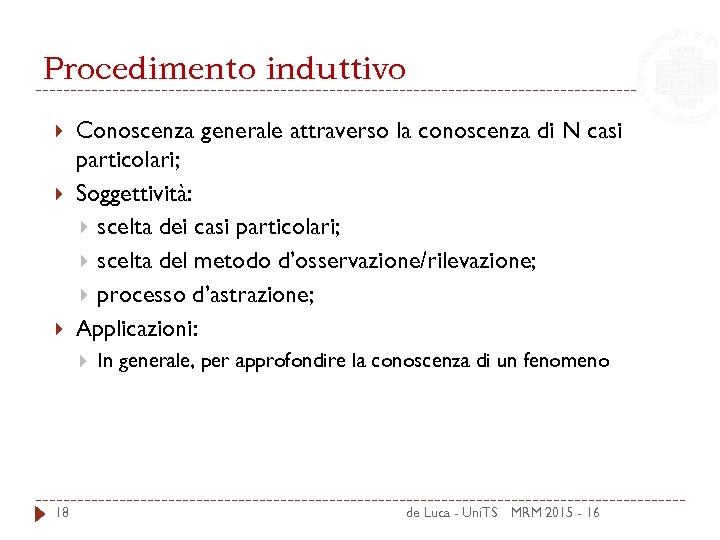 Procedimento induttivo

Conoscenza generale attraverso la conoscenza di N casi particolari;

Soggettività:

scelta dei casi particolari;

scelta del metodo d'osservazione/rilevazione;

processo d'astrazione;

Applicazioni:

In generale, per approfondire la conoscenza di un fenomeno

18

de Luca - UniTS MRM 2015 - 16